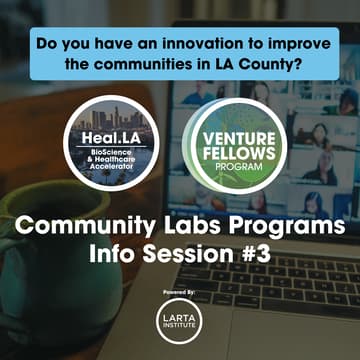 Do you have an innovation to improve the communities in LA County?

Heal.LA
BioScience & Healthcare Accelerator

VENTURE FELLOWS PROGRAM

Community Labs Programs Info Session #3

Powered By:

LARTA INSTITUTE